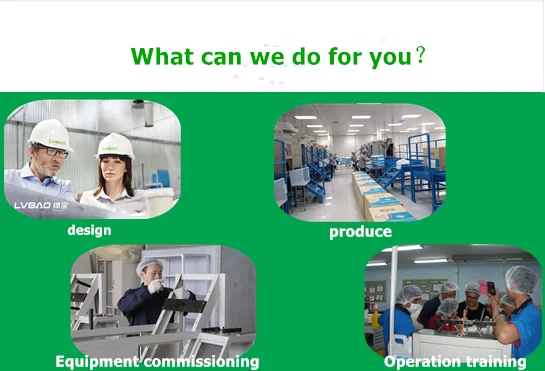 What can we do for you?

LVBAO

LVBAO

LVBAO 绿宝

design

produce

Equipment commissioning

Operation training